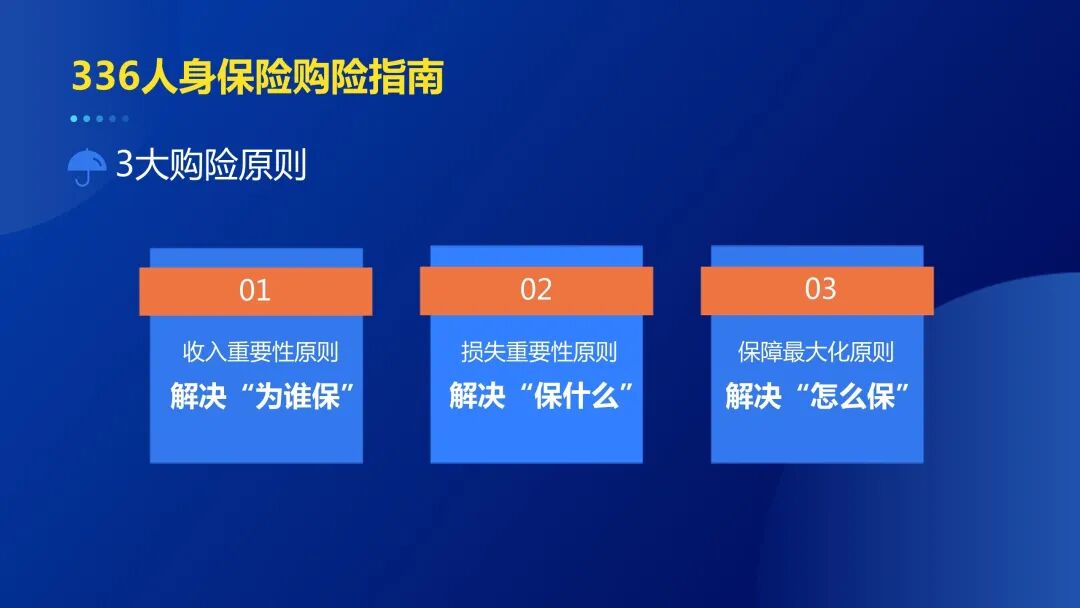 336人身保险购险指南

3大购险原则

01

收入重要性原则

解决“为谁保”

02

损失重要性原则

解决“保什么”

03

保障最大化原则

解决“怎么保”